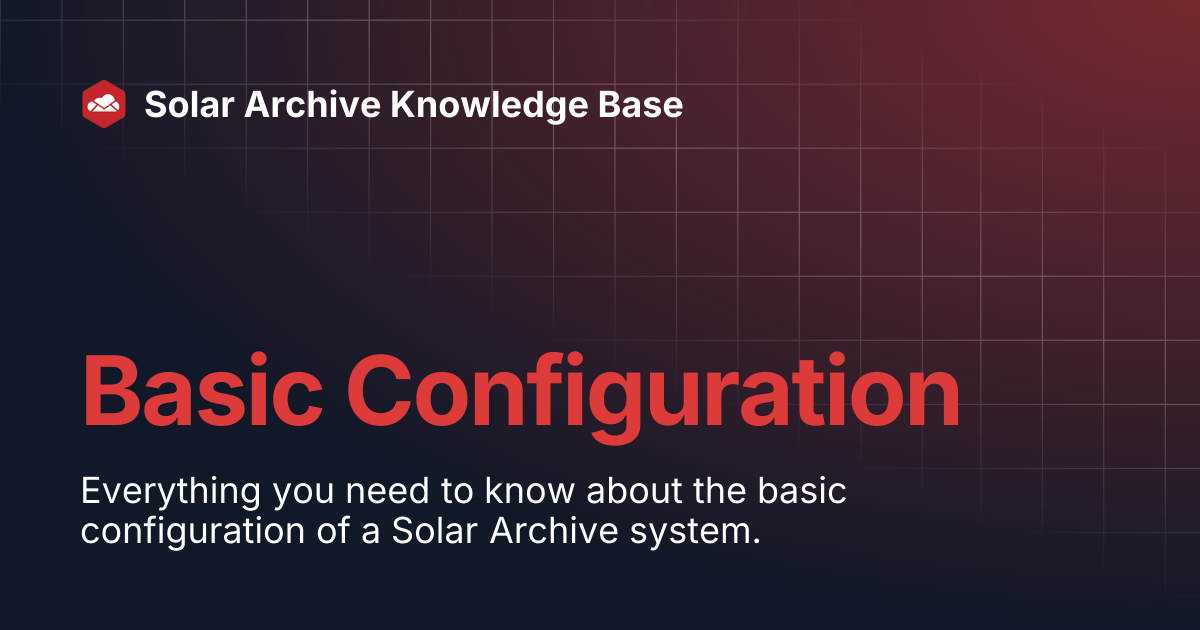 Solar Archive Knowledge Base

Basic Configuration

Everything you need to know about the basic configuration of a Solar Archive system.